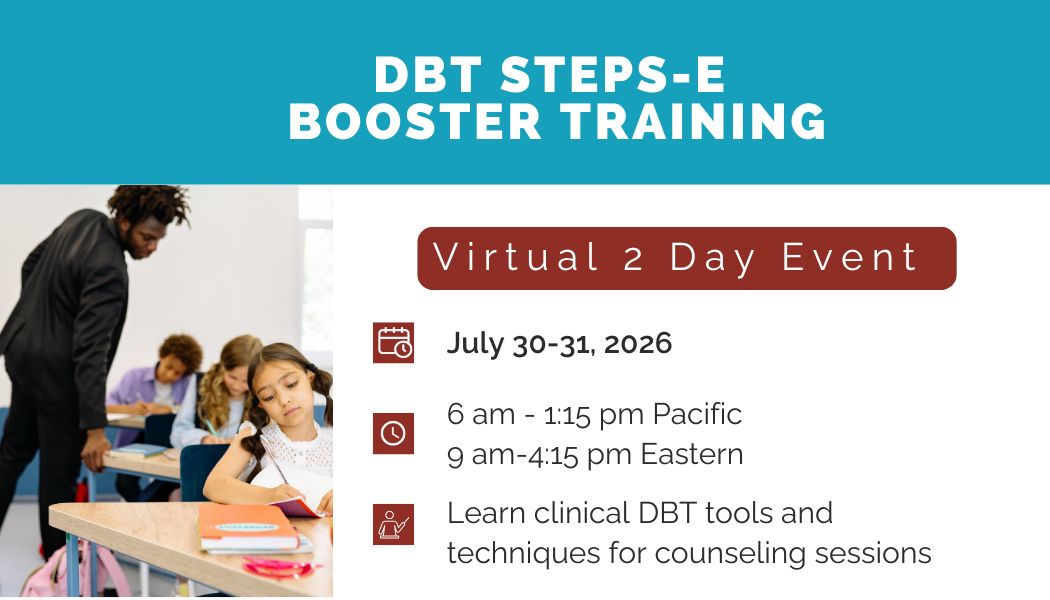 DBT STEPS-E
BOOSTER TRAINING

Virtual 2 Day Event

July 30-31, 2026

6 am - 1:15 pm Pacific
9 am-4:15 pm Eastern

Learn clinical DBT tools and techniques for counseling sessions